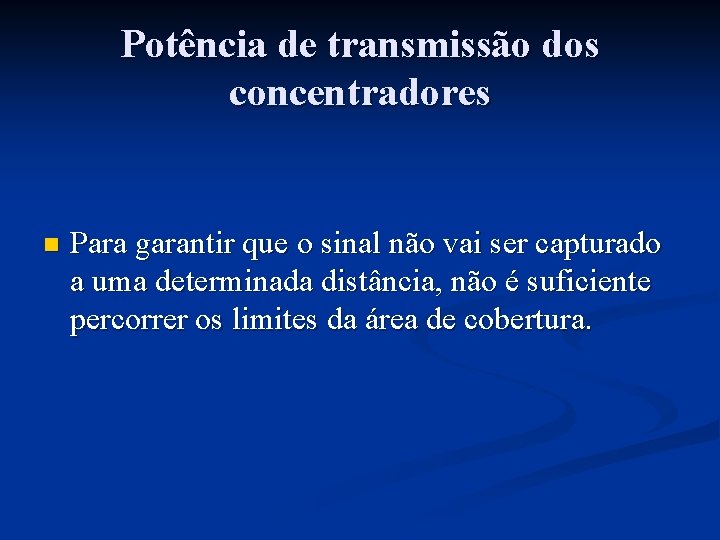 Potência de transmissão dos concentradores

Para garantir que o sinal não vai ser capturado a uma determinada distância, não é suficiente percorrer os limites da área de cobertura.